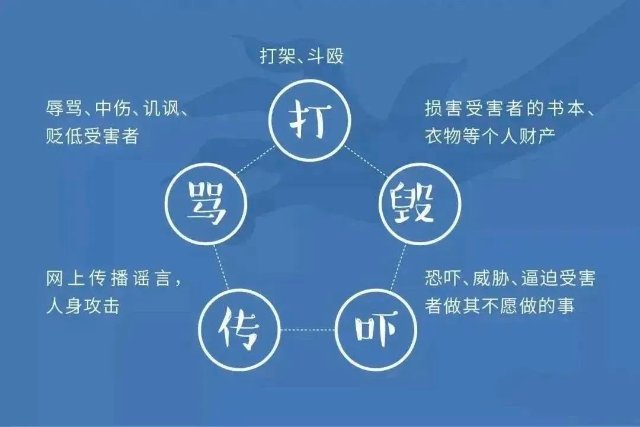 打架、斗殴

打

辱骂、中伤、讥讽、贬低受害者

骂

损害受害者的书本、衣物等个人财产

毁

网上传播谣言，人身攻击

传

恐吓、威胁、逼迫受害者做其不愿做的事

吓